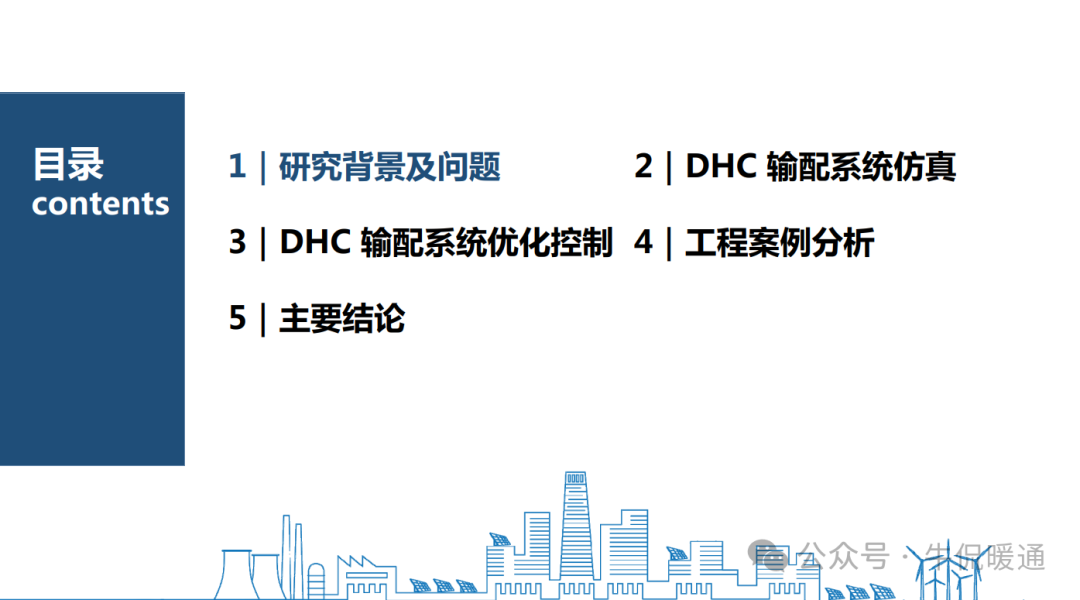 目录
contents

1 | 研究背景及问题

2 | DHC 输配系统仿真

3 | DHC 输配系统优化控制

4 | 工程案例分析

5 | 主要结论

公众号 · 牛侃暖通